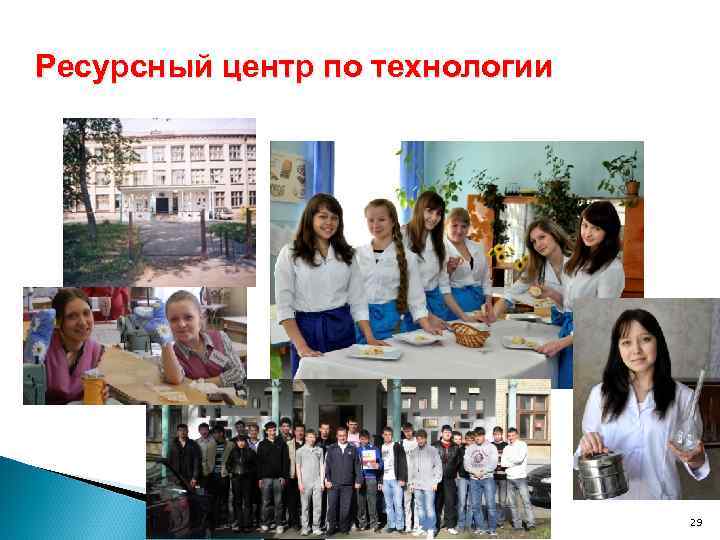 Ресурсный центр по технологии

29